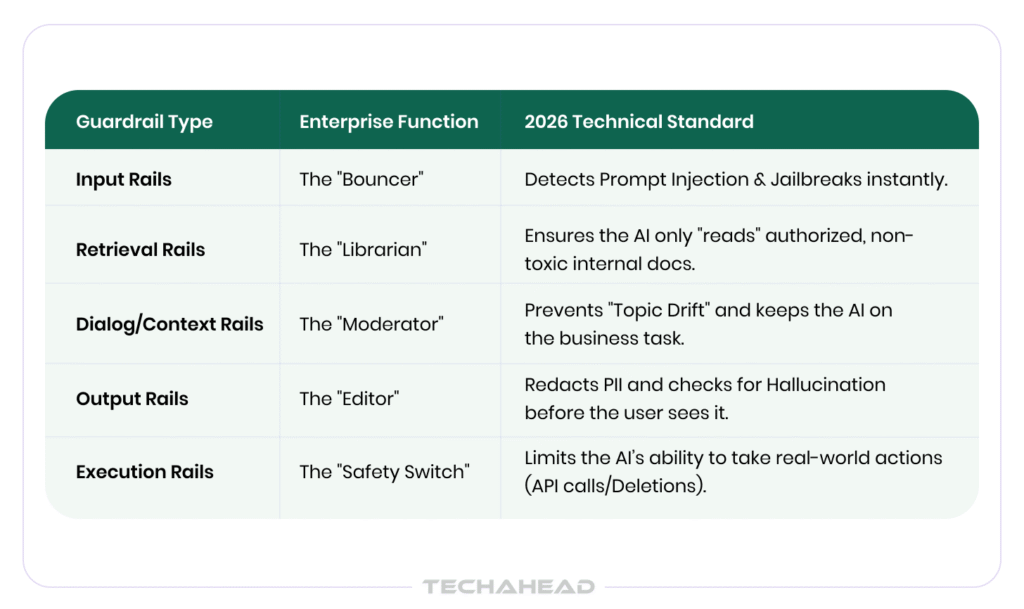 | Guardrail Type | Enterprise Function | 2026 Technical Standard |
|---|---|---|
| Input Rails | The "Bouncer" | Detects Prompt Injection & Jailbreaks instantly. |
| Retrieval Rails | The "Librarian" | Ensures the AI only "reads" authorized, non-toxic internal docs. |
| Dialog/Context Rails | The "Moderator" | Prevents "Topic Drift" and keeps the AI on the business task. |
| Output Rails | The "Editor" | Redacts PII and checks for Hallucination before the user sees it. |
| Execution Rails | The "Safety Switch" | Limits the AI's ability to take real-world actions (API calls/Deletions). |

TECHAHEAD